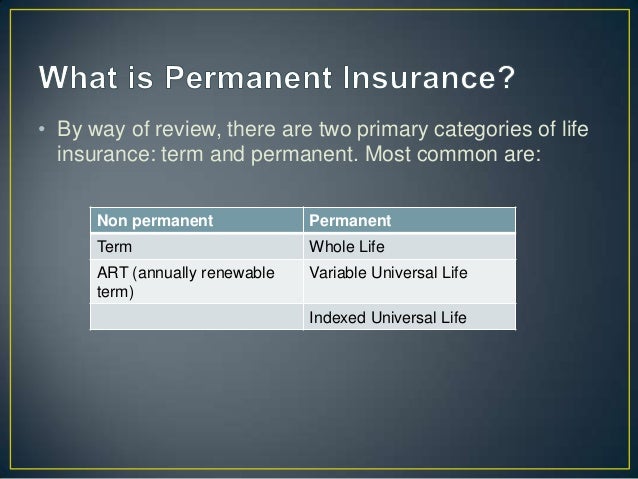 What is Permanent Insurance?

• By way of review, there are two primary categories of life insurance: term and permanent. Most common are:

| Non permanent | Permanent |
|---|---|
| Term | Whole Life |
| ART (annually renewable term) | Variable Universal Life |
| | Indexed Universal Life |